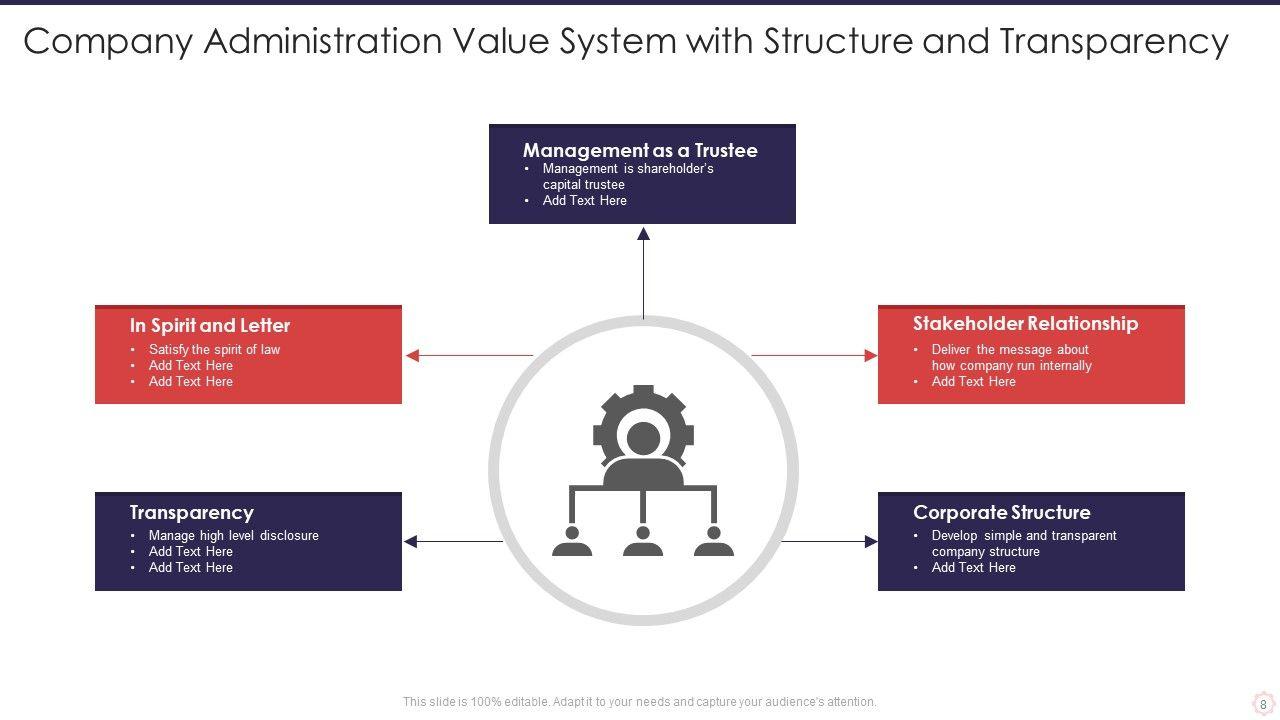 Company Administration Value System with Structure and Transparency

Management as a Trustee
• Management is shareholder's capital trustee
• Add Text Here

In Spirit and Letter
• Satisfy the spirit of law
• Add Text Here
• Add Text Here

Stakeholder Relationship
• Deliver the message about how company run internally
• Add Text Here

Transparency
• Manage high level disclosure
• Add Text Here
• Add Text Here

Corporate Structure
• Develop simple and transparent company structure
• Add Text Here

This slide is 100% editable. Adapt it to your needs and capture your audience's attention.

8